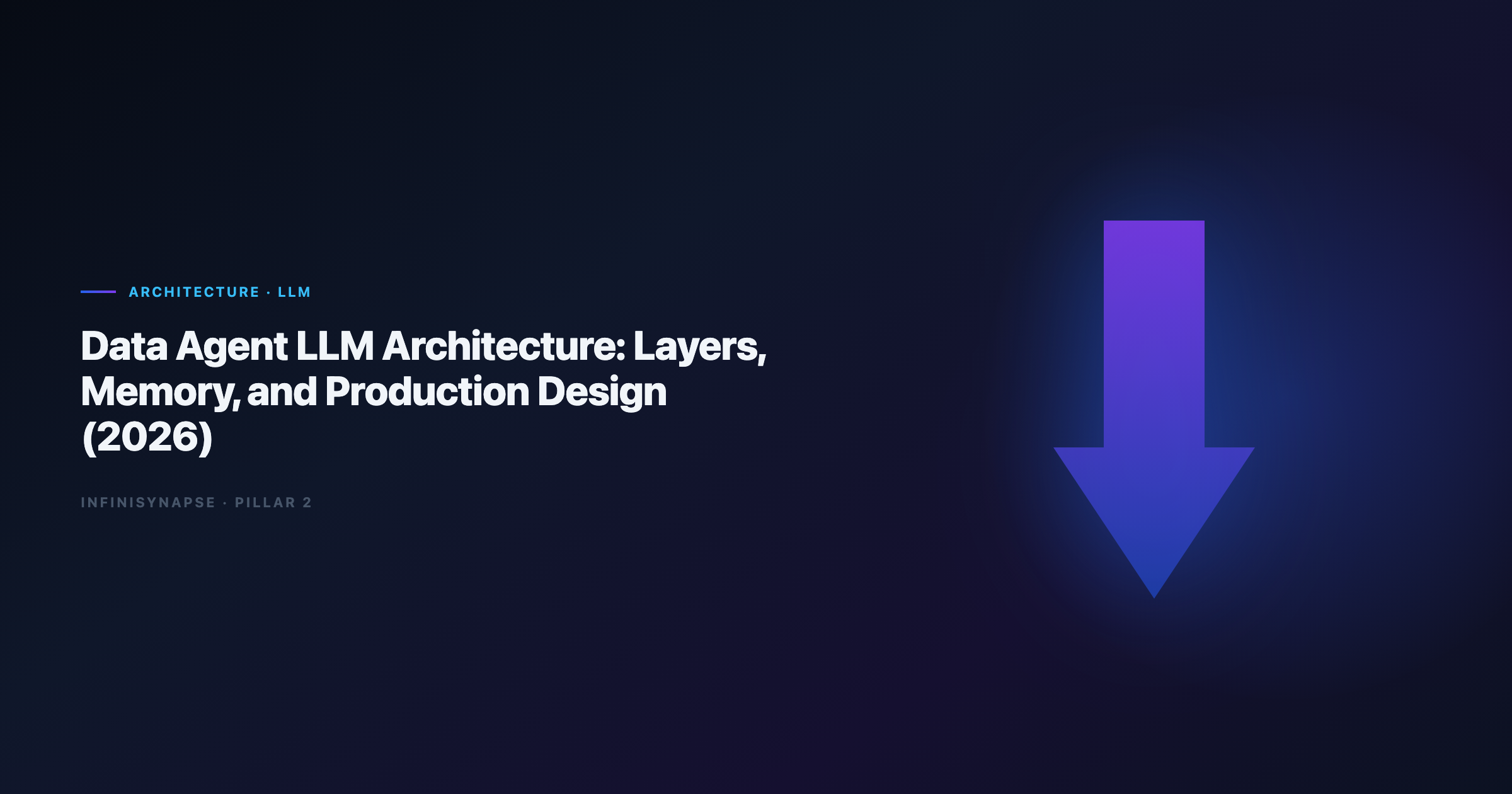 ARCHITECTURE · LLM

Data Agent LLM Architecture: Layers, Memory, and Production Design (2026)

INFINISYNAPSE · PILLAR 2